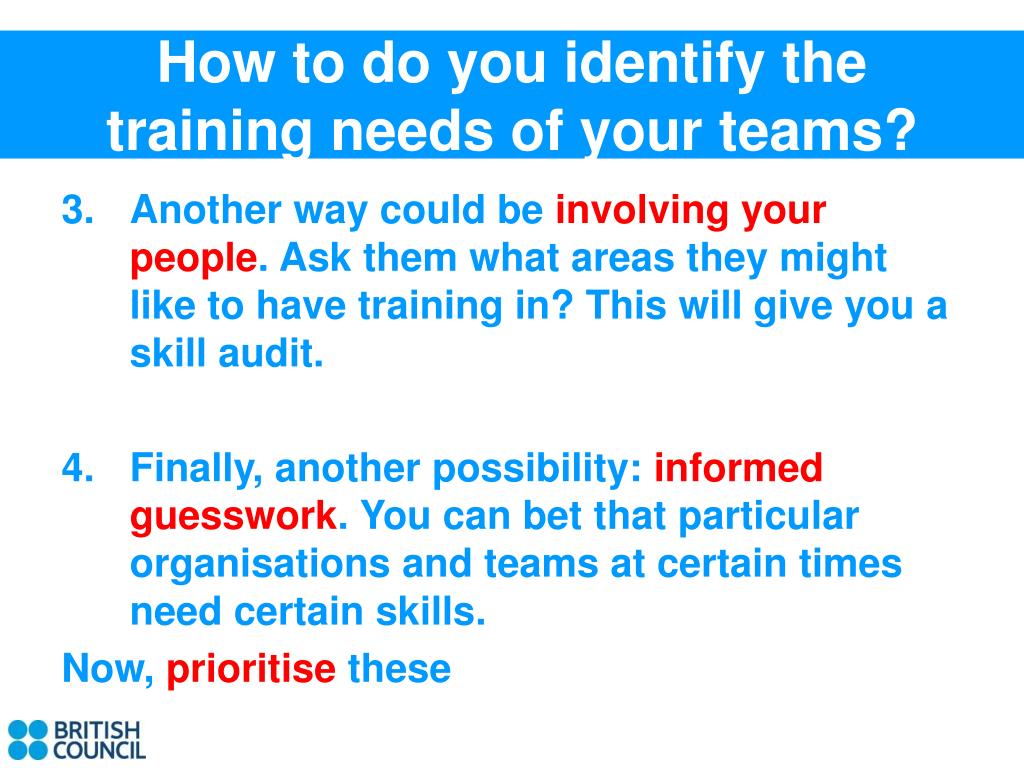 How to do you identify the training needs of your teams?

3. Another way could be involving your people. Ask them what areas they might like to have training in? This will give you a skill audit.

4. Finally, another possibility: informed guesswork. You can bet that particular organisations and teams at certain times need certain skills.

Now, prioritise these

BRITISH COUNCIL